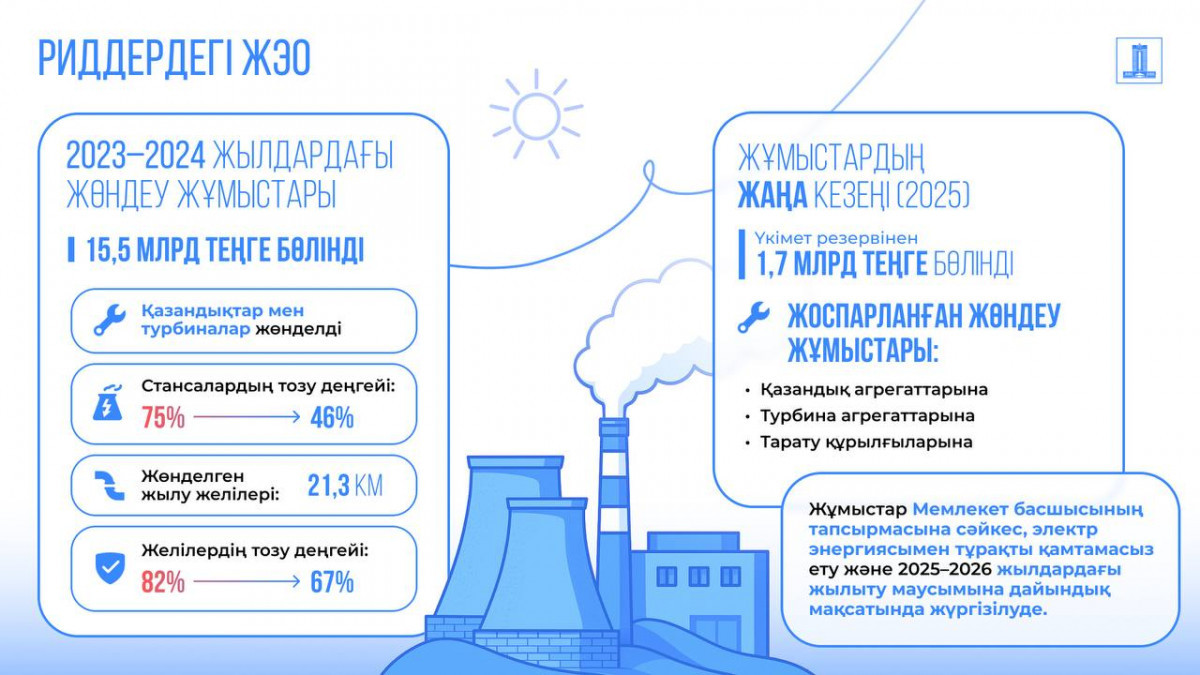 РИДДЕРДЕГІ ЖЭО

2023–2024 ЖЫЛДАРДАҒЫ ЖӨНДЕУ ЖҰМЫСТАРЫ

15,5 МЛРД ТЕҢГЕ БӨЛІНДІ

Қазандықтар мен турбиналар жөнделді

Стансалардың тозу деңгейі:
75% → 46%

Жөнделген жылу желілері: 21,3 КМ

Желілердің тозу деңгейі:
82% → 67%

ЖҰМЫСТАРДЫҢ ЖАҢА КЕЗЕҢІ (2025)

Үкімет резервінен
1,7 МЛРД ТЕҢГЕ БӨЛІНДІ

ЖОСПАРЛАНҒАН ЖӨНДЕУ ЖҰМЫСТАРЫ:

• Қазандық агрегаттарына
• Турбина агрегаттарына
• Тарату құрылғыларына

Жұмыстар Мемлекет басшысының тапсырмасына сәйкес, электр энергиясымен тұрақты қамтамасыз ету және 2025–2026 жылдардағы жылыту маусымына дайындық мақсатында жүргізілуде.